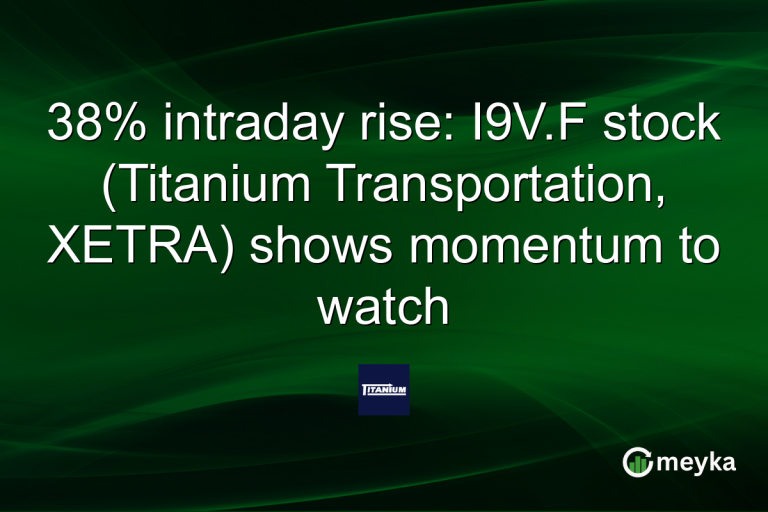 38% intraday rise: I9V.F stock (Titanium Transportation, XETRA) shows momentum to watch

TITANIUM

meyka